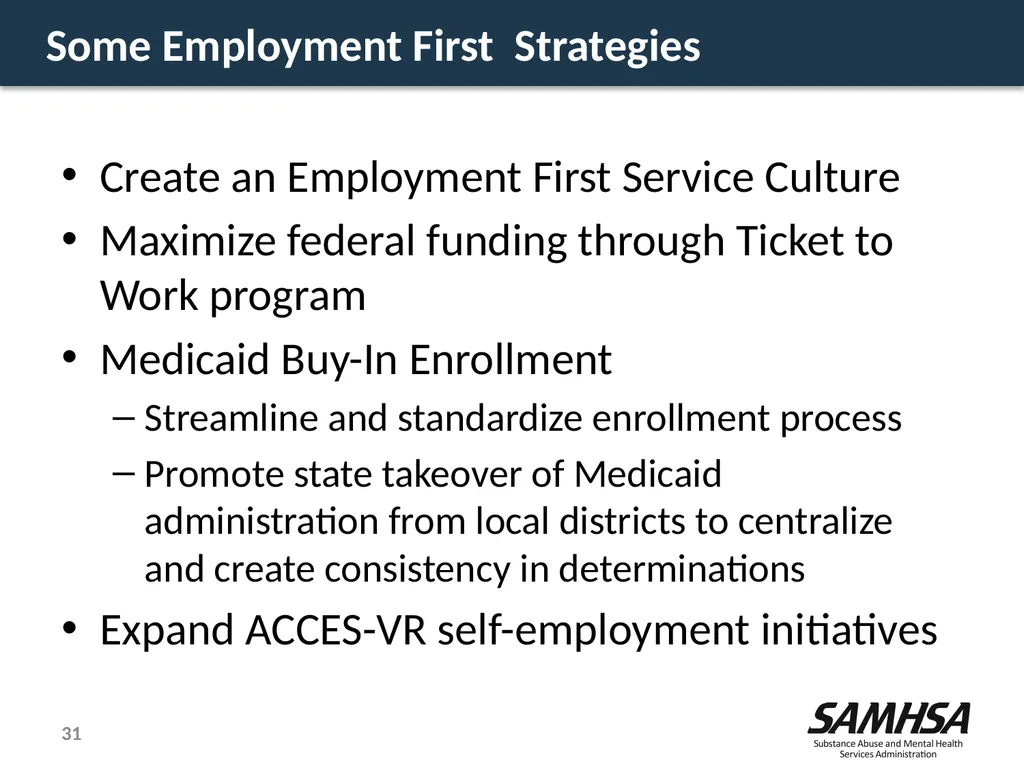 Some Employment First Strategies

• Create an Employment First Service Culture
• Maximize federal funding through Ticket to Work program
• Medicaid Buy-In Enrollment
– Streamline and standardize enrollment process
– Promote state takeover of Medicaid administration from local districts to centralize and create consistency in determinations
• Expand ACCES-VR self-employment initiatives

31

SAMHSA
Substance Abuse and Mental Health Services Administration